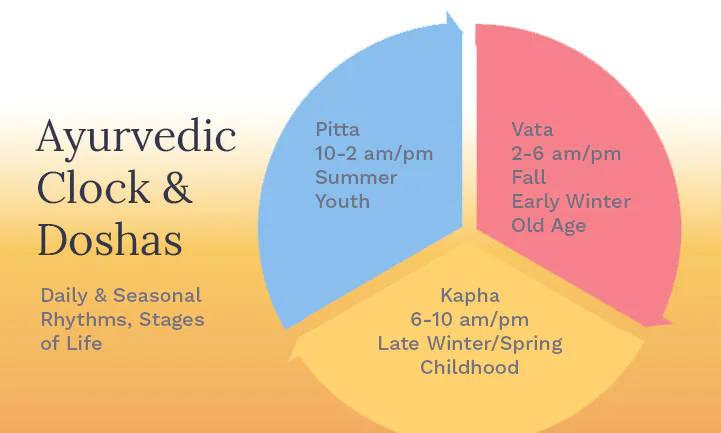 Ayurvedic Clock & Doshas

Daily & Seasonal Rhythms, Stages of Life

Pitta
10-2 am/pm
Summer
Youth

Vata
2-6 am/pm
Fall
Early Winter
Old Age

Kapha
6-10 am/pm
Late Winter/Spring
Childhood